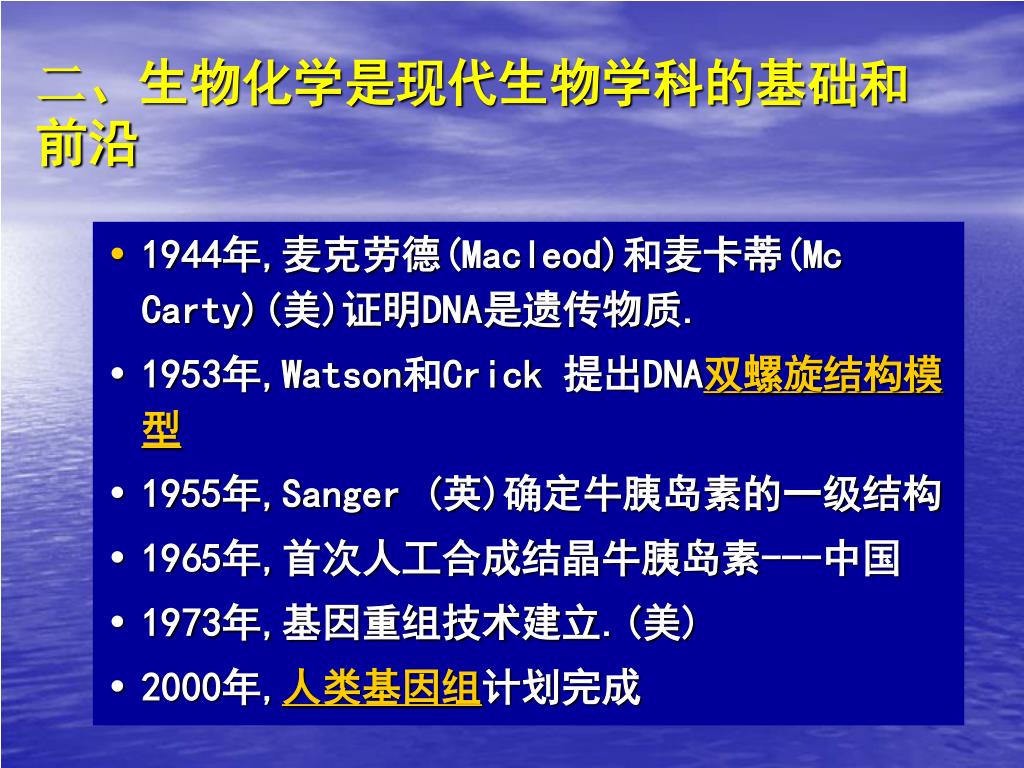 二、生物化学是现代生物学科的基础和前沿

• 1944年,麦克劳德(Macleod)和麦卡蒂(Mc Carty)(美)证明DNA是遗传物质.

• 1953年,Watson和Crick 提出DNA双螺旋结构模型

• 1955年,Sanger (英)确定牛胰岛素的一级结构

• 1965年,首次人工合成结晶牛胰岛素---中国

• 1973年,基因重组技术建立.(美)

• 2000年,人类基因组计划完成